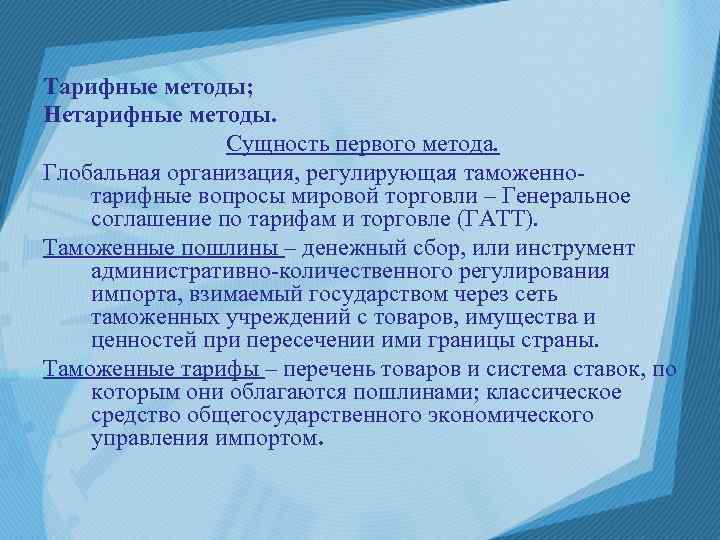 Тарифные методы;
Нетарифные методы.

Сущность первого метода.

Глобальная организация, регулирующая таможенно-тарифные вопросы мировой торговли – Генеральное соглашение по тарифам и торговле (ГАТТ).

Таможенные пошлины – денежный сбор, или инструмент административно-количественного регулирования импорта, взимаемый государством через сеть таможенных учреждений с товаров, имущества и ценностей при пересечении ими границы страны.

Таможенные тарифы – перечень товаров и система ставок, по которым они облагаются пошлинами; классическое средство общегосударственного экономического управления импортом.